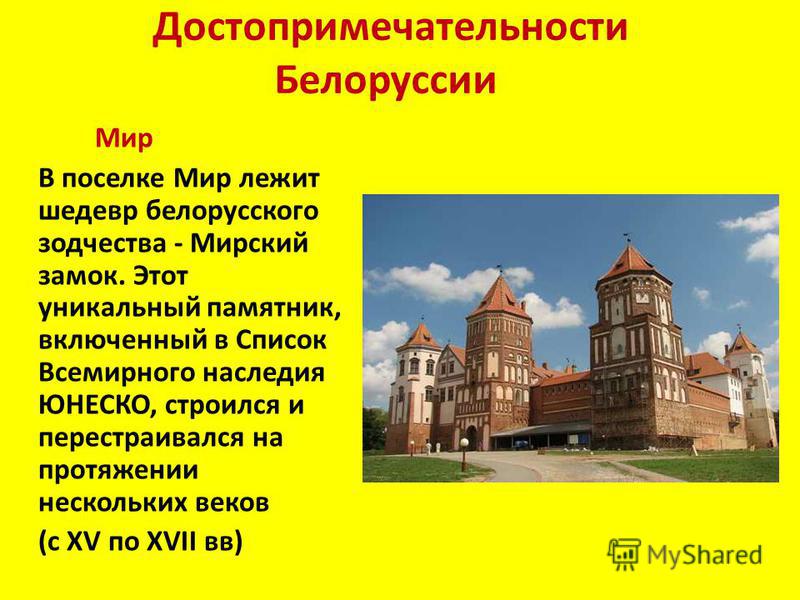 Достопримечательности Белоруссии

Мир

В поселке Мир лежит шедевр белорусского зодчества - Мирский замок. Этот уникальный памятник, включенный в Список Всемирного наследия ЮНЕСКО, строился и перестраивался на протяжении нескольких веков

(с XV по XVII вв)

MyShared